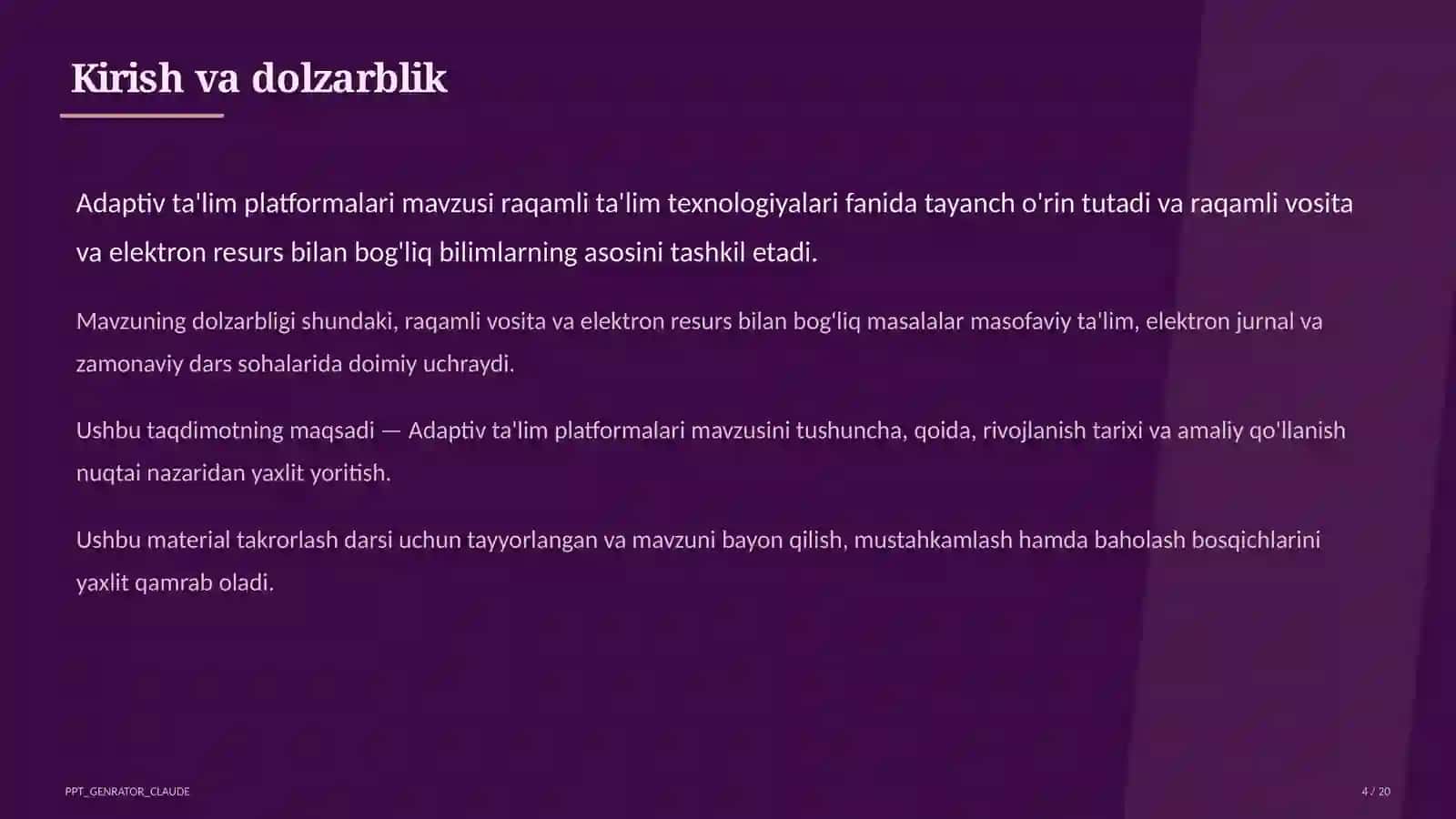 Kirish va dolzarblik

Adaptiv ta'lim platformalari mavzusi raqamli ta'lim texnologiyalari fanida tayanch o'rin tutadi va raqamli vosita va elektron resurs bilan bog'liq bilimlarning asosini tashkil etadi.

Mavzuning dolzarbligi shundaki, raqamli vosita va elektron resurs bilan bog'liq masalalar masofaviy ta'lim, elektron jurnal va zamonaviy dars sohalarida doimiy uchraydi.

Ushbu taqdimotning maqsadi — Adaptiv ta'lim platformalari mavzusini tushuncha, qoida, rivojlanish tarixi va amaliy qo'llanish nuqtai nazaridan yaxlit yoritish.

Ushbu material takrorlash darsi uchun tayyorlangan va mavzuni bayon qilish, mustahkamlash hamda baholash bosqichlarini yaxlit qamrab oladi.

PPT_GENRATOR_CLAUDE

4 / 20